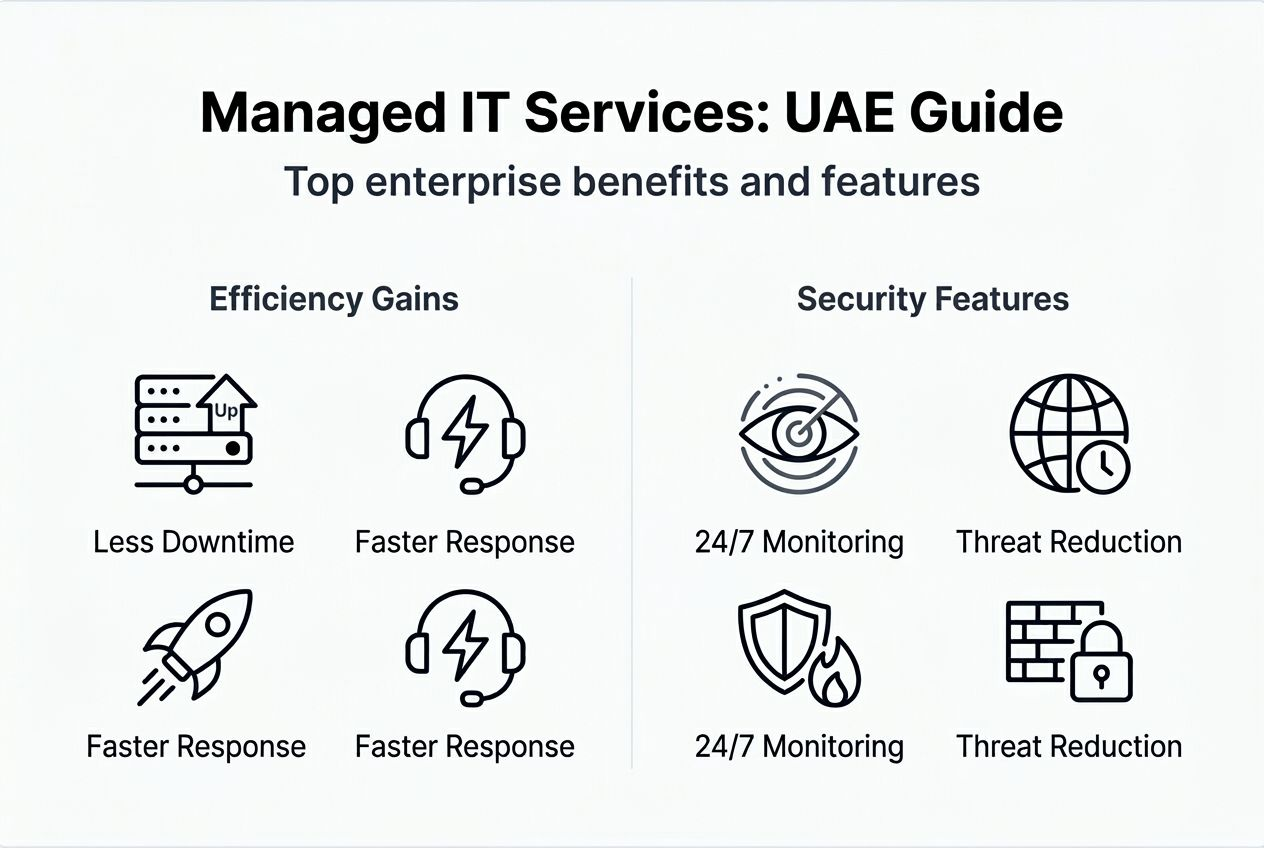 Managed IT Services: UAE Guide

Top enterprise benefits and features

Efficiency Gains

Up

Less Downtime

Faster Response

Faster Response

Faster Response

Security Features

24/7 Monitoring

Threat Reduction

24/7 Monitoring

Threat Reduction